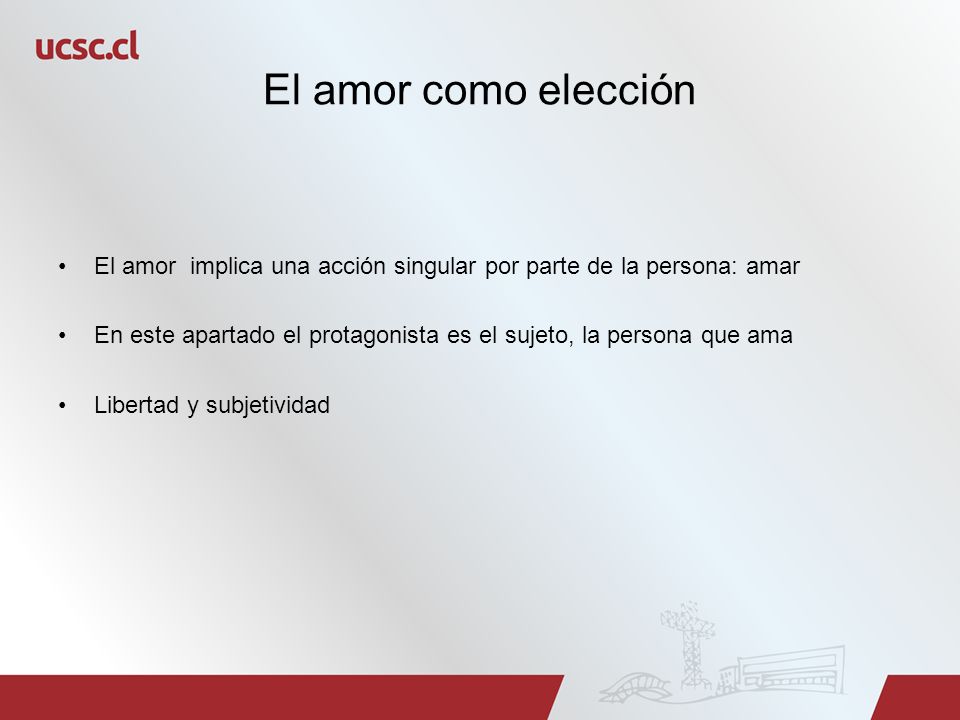 ucsc.cl

El amor como elección

• El amor implica una acción singular por parte de la persona: amar

• En este apartado el protagonista es el sujeto, la persona que ama

• Libertad y subjetividad